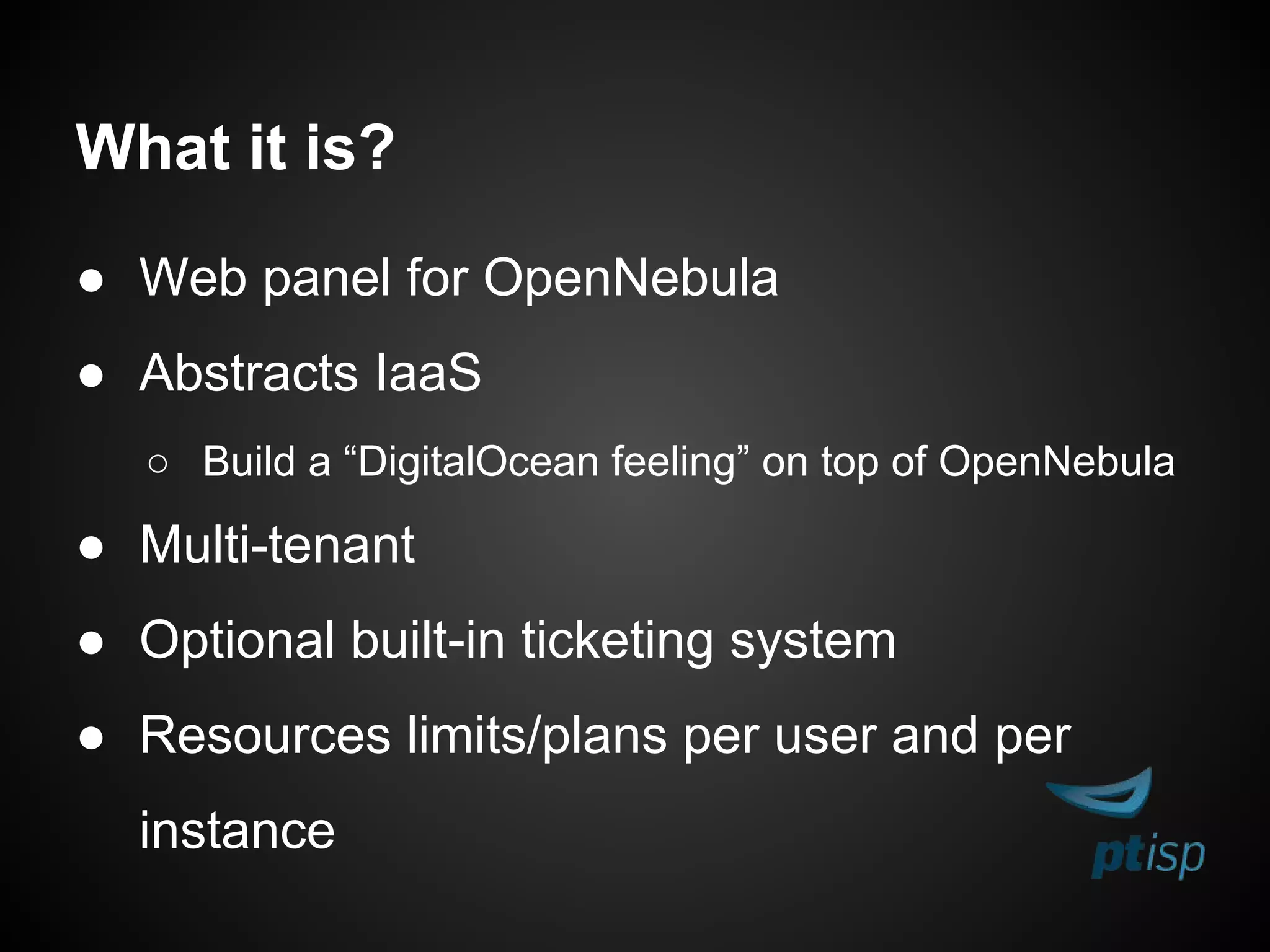 What it is?

● Web panel for OpenNebula
● Abstracts IaaS
○ Build a “DigitalOcean feeling” on top of OpenNebula
● Multi-tenant
● Optional built-in ticketing system
● Resources limits/plans per user and per instance

ptisp